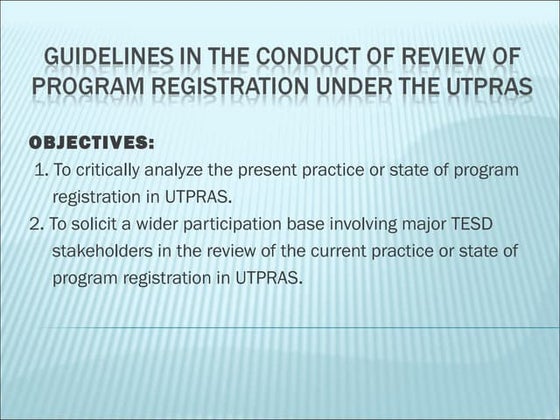 GUIDELINES IN THE CONDUCT OF REVIEW OF PROGRAM REGISTRATION UNDER THE UTPRAS

OBJECTIVES:

1. To critically analyze the present practice or state of program registration in UTPRAS.

2. To solicit a wider participation base involving major TESD stakeholders in the review of the current practice or state of program registration in UTPRAS.